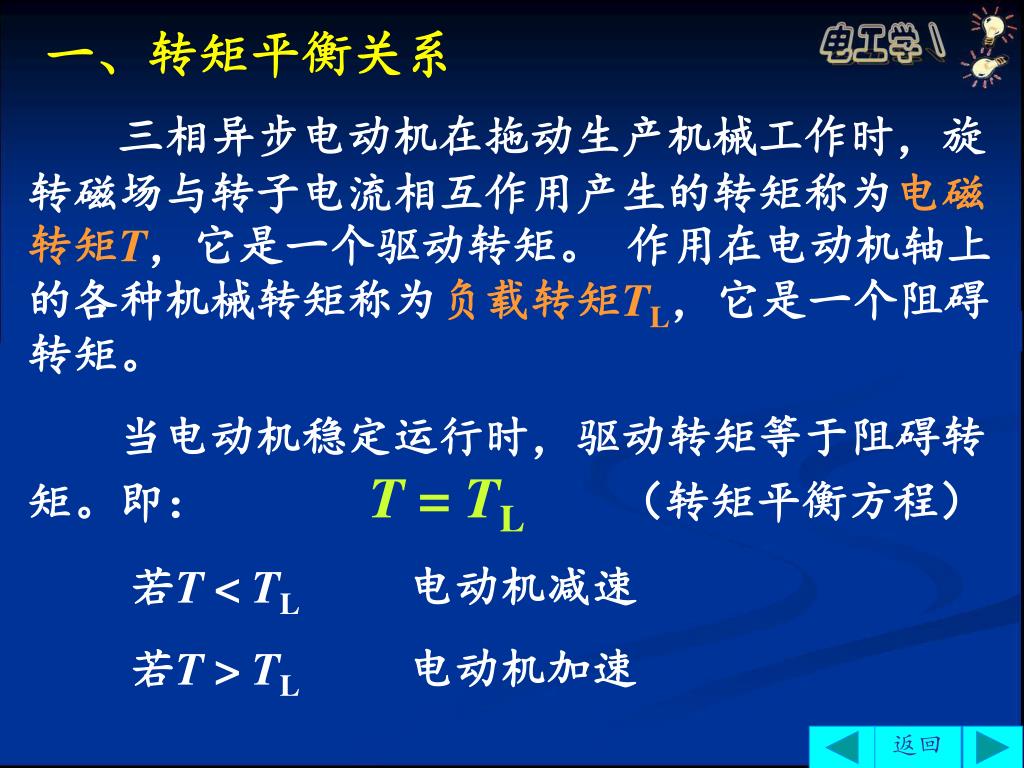 一、转矩平衡关系

电工学

三相异步电动机在拖动生产机械工作时，旋转磁场与转子电流相互作用产生的转矩称为电磁转矩$T$，它是一个驱动转矩。 作用在电动机轴上的各种机械转矩称为负载转矩$T_L$，它是一个阻碍转矩。

当电动机稳定运行时，驱动转矩等于阻碍转矩。即： $T = T_L$ （转矩平衡方程）

若$T < T_L$ 电动机减速

若$T > T_L$ 电动机加速

返回